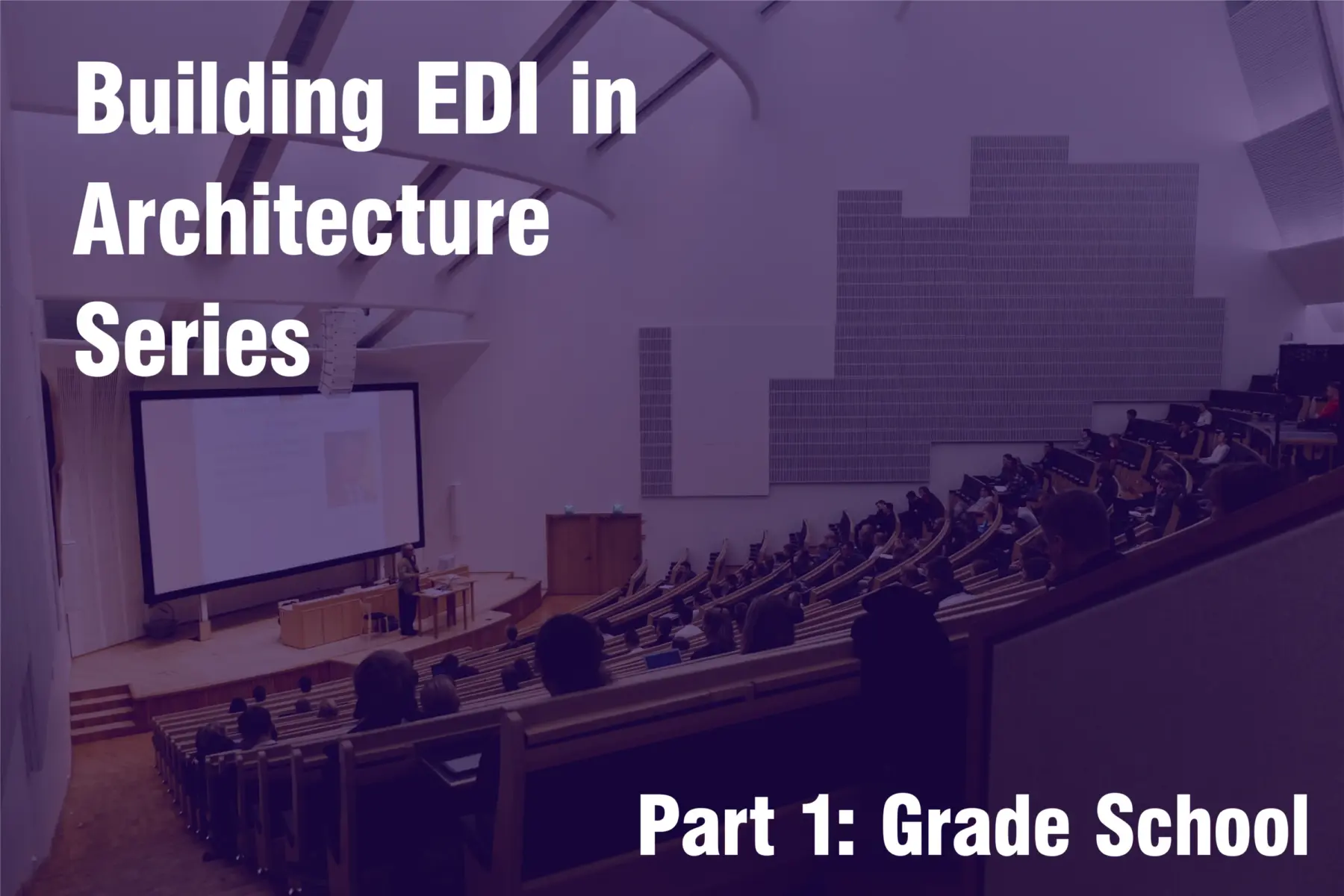 Building EDI in Architecture Series

Part 1: Grade School